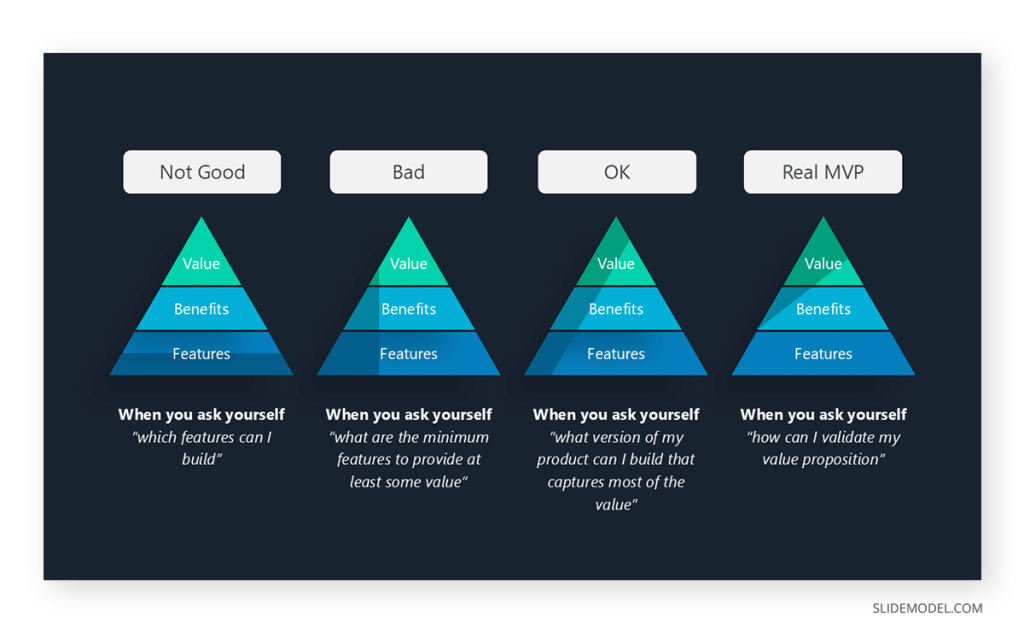 Not Good

Value
Benefits
Features

When you ask yourself
"which features can I build"

Bad

Value
Benefits
Features

When you ask yourself
"what are the minimum features to provide at least some value"

OK

Value
Benefits
Features

When you ask yourself
"what version of my product can I build that captures most of the value"

Real MVP

Value
Benefits
Features

When you ask yourself
"how can I validate my value proposition"

SLIDEMODEL.COM